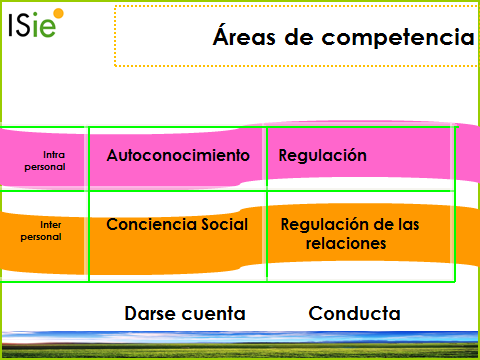 ISie

Áreas de competencia

| Intra personal | Autoconocimiento | Regulación |
|---|---|---|
| Inter personal | Conciencia Social | Regulación de las relaciones |

Darse cuenta

Conducta